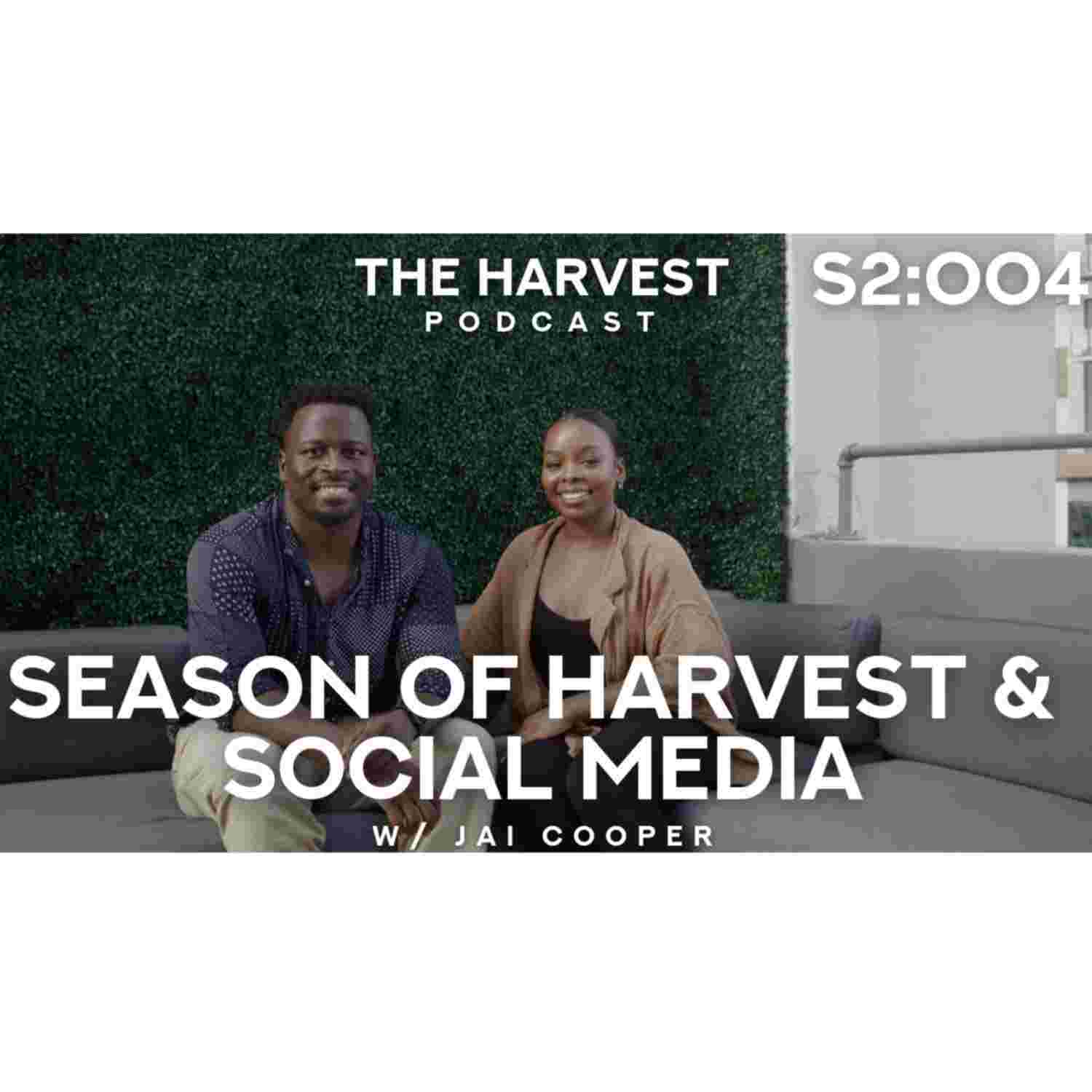 THE HARVEST
PODCAST

S2:004

SEASON OF HARVEST & SOCIAL MEDIA

W/ JAI COOPER